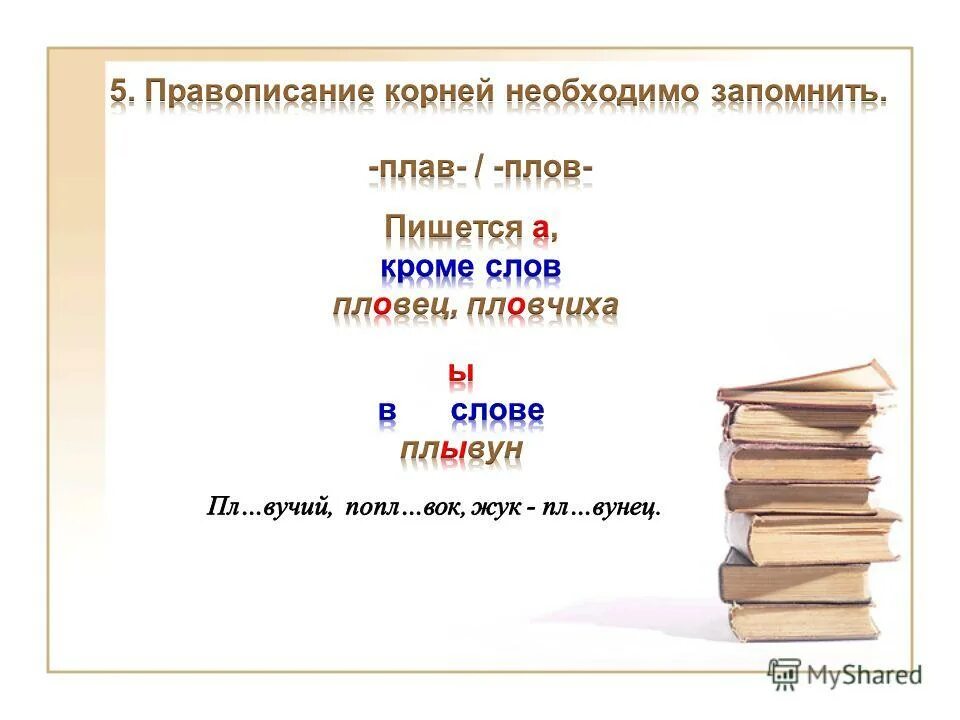 5. Правописание корней необходимо запомнить.

-плав- / -плов-

Пишется а,
кроме слов
пловец, пловчиха

ы
в слове
плывун

Пл…вучий, попл…вок, жук - пл…вунец.

MyShared